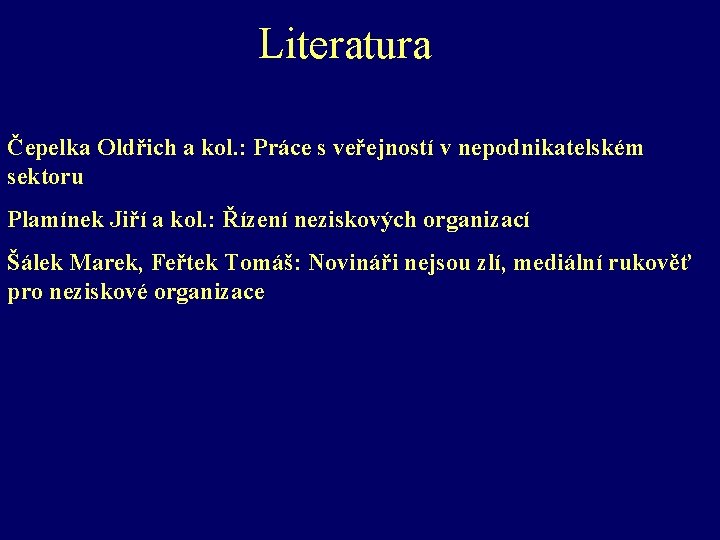 Literatura

Čepelka Oldřich a kol.: Práce s veřejností v nepodnikatelském sektoru

Plamínek Jiří a kol.: Řízení neziskových organizací

Šálek Marek, Feřtek Tomáš: Novináři nejsou zlí, mediální rukověť pro neziskové organizace